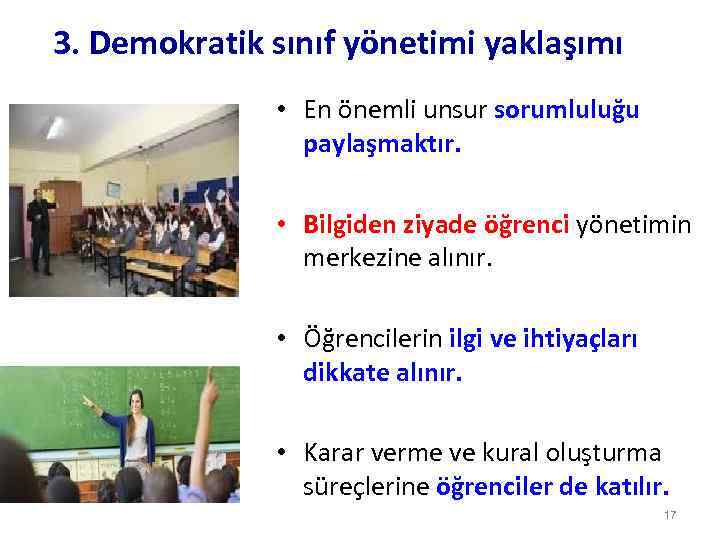 3. Demokratik sınıf yönetimi yaklaşımı

• En önemli unsur sorumluluğu paylaşmaktır.

• Bilgiden ziyade öğrenci yönetimin merkezine alınır.

• Öğrencilerin ilgi ve ihtiyaçları dikkate alınır.

• Karar verme ve kural oluşturma süreçlerine öğrenciler de katılır.

17